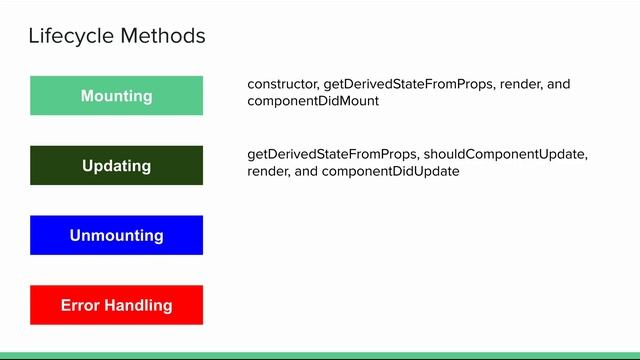 Lifecycle Methods

Mounting

constructor, getDerivedStateFromProps, render, and componentDidMount

Updating

getDerivedStateFromProps, shouldComponentUpdate, render, and componentDidUpdate

Unmounting

Error Handling